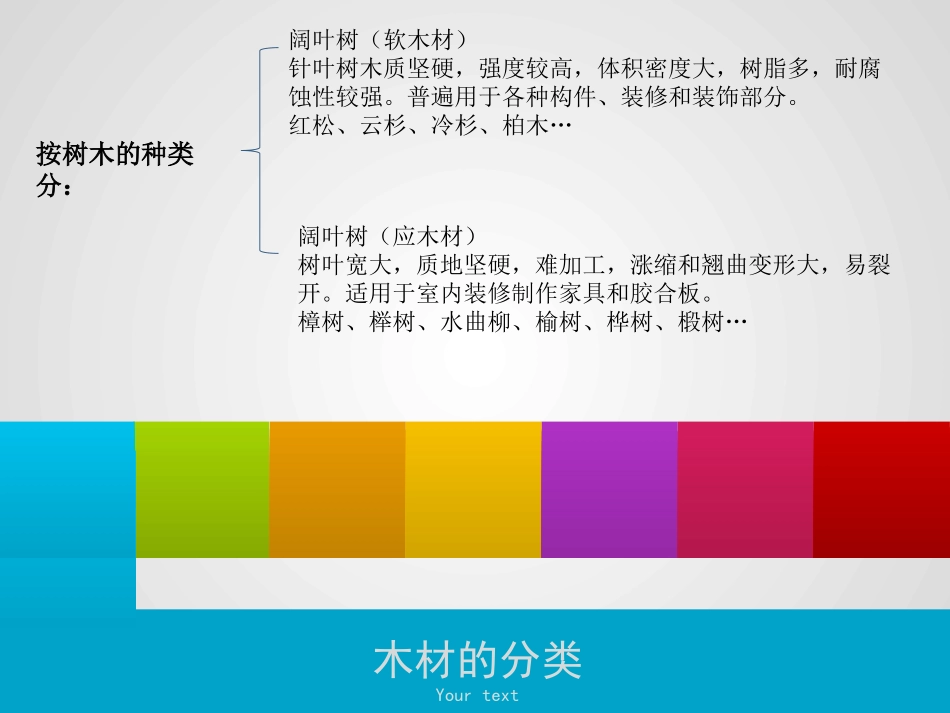 按树木的种类分：

阔叶树（软木材）
针叶树木质坚硬，强度较高，体积密度大，树脂多，耐腐蚀性较强。普遍用于各种构件、装修和装饰部分。
红松、云杉、冷杉、柏木…

阔叶树（应木材）
树叶宽大，质地坚硬，难加工，涨缩和翘曲变形大，易裂开。适用于室内装修制作家具和胶合板。
樟树、榉树、水曲柳、榆树、桦树、椴树…

木材的分类
Your text